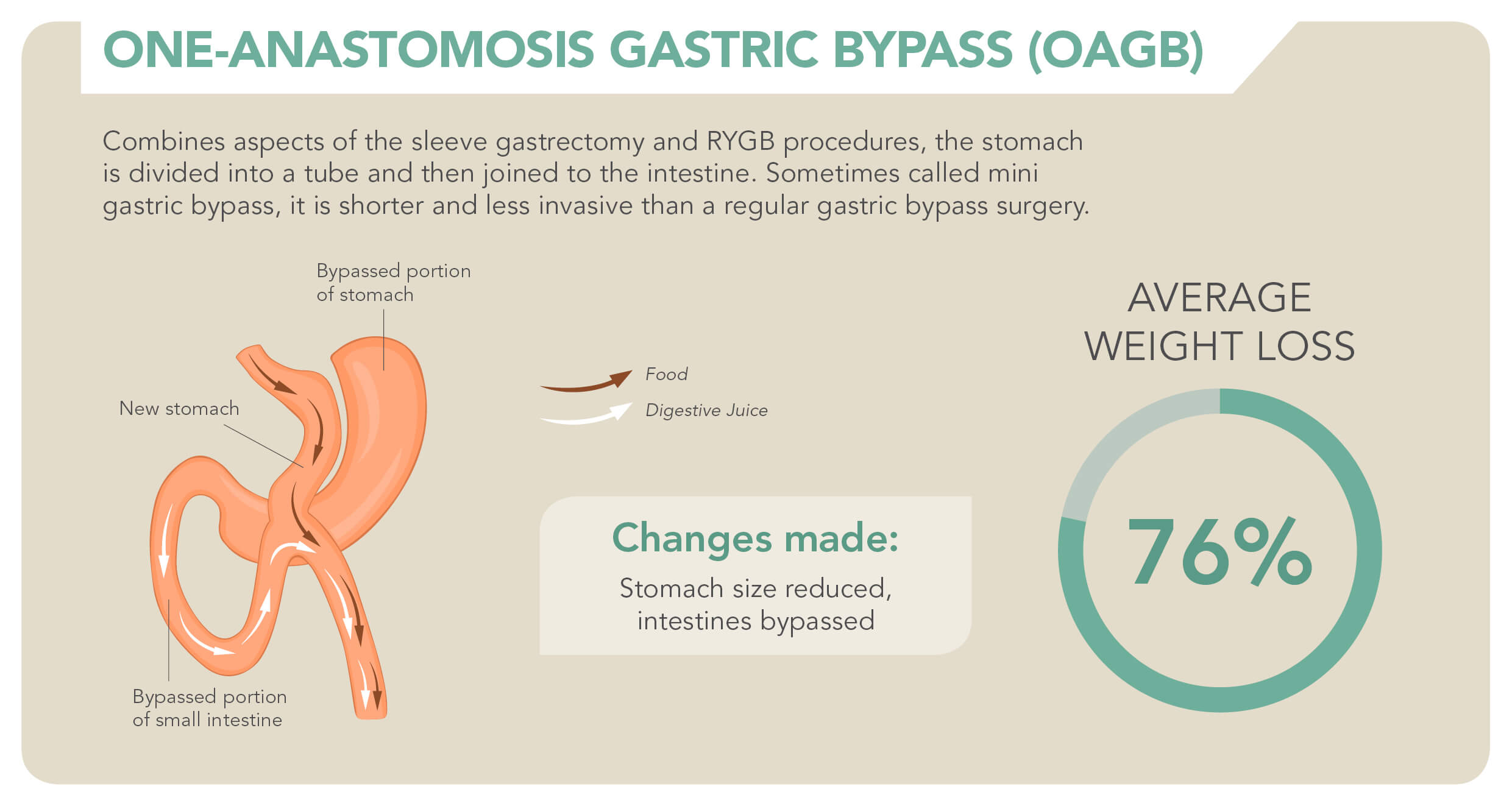 ONE-ANASTOMOSIS GASTRIC BYPASS (OAGB)

Combines aspects of the sleeve gastrectomy and RYGB procedures, the stomach is divided into a tube and then joined to the intestine. Sometimes called mini gastric bypass, it is shorter and less invasive than a regular gastric bypass surgery.

Bypassed portion of stomach

New stomach

Bypassed portion of small intestine

Food

Digestive Juice

Changes made:

Stomach size reduced, intestines bypassed

AVERAGE WEIGHT LOSS

76%